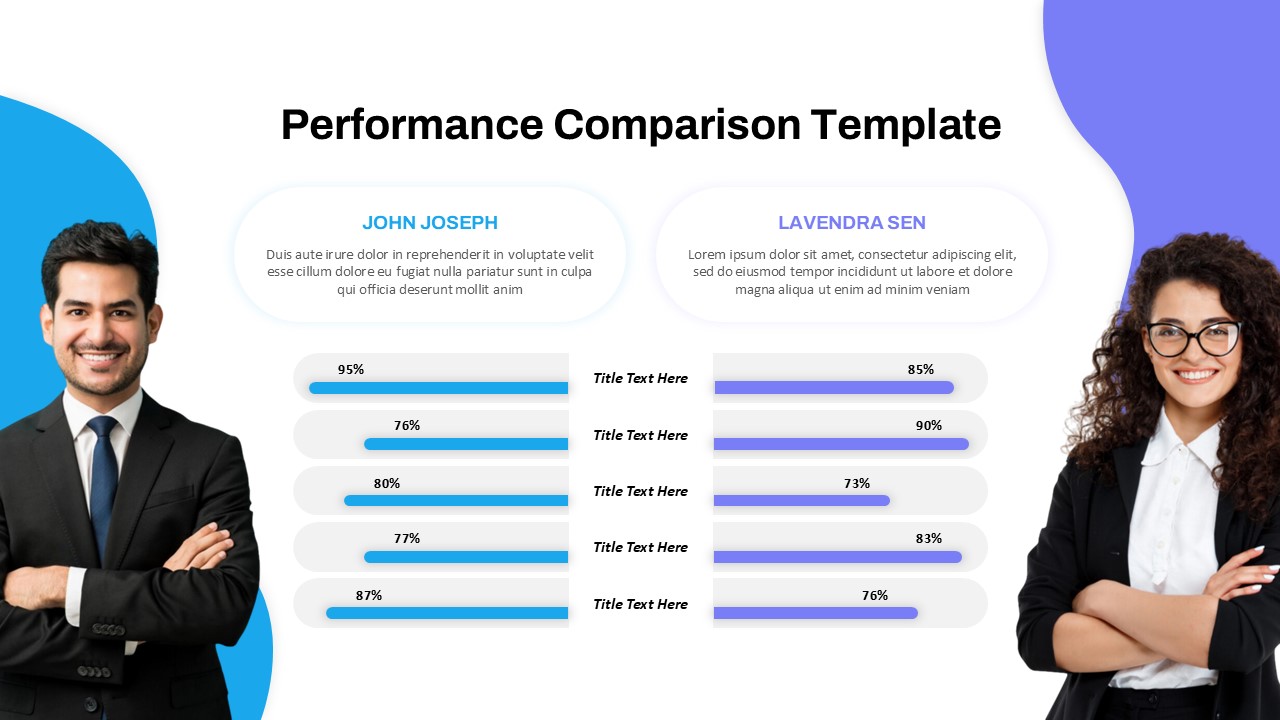 Performance Comparison Template

JOHN JOSEPH

Duis aute irure dolor in reprehenderit in voluptate velit esse cillum dolore eu fugiat nulla pariatur sunt in culpa qui officia deserunt mollit anim

LAVENDRA SEN

Lorem ipsum dolor sit amet, consectetur adipiscing elit, sed do eiusmod tempor incididunt ut labore et dolore magna aliqua ut enim ad minim veniam

95% Title Text Here 85%

76% Title Text Here 90%

80% Title Text Here 73%

77% Title Text Here 83%

87% Title Text Here 76%